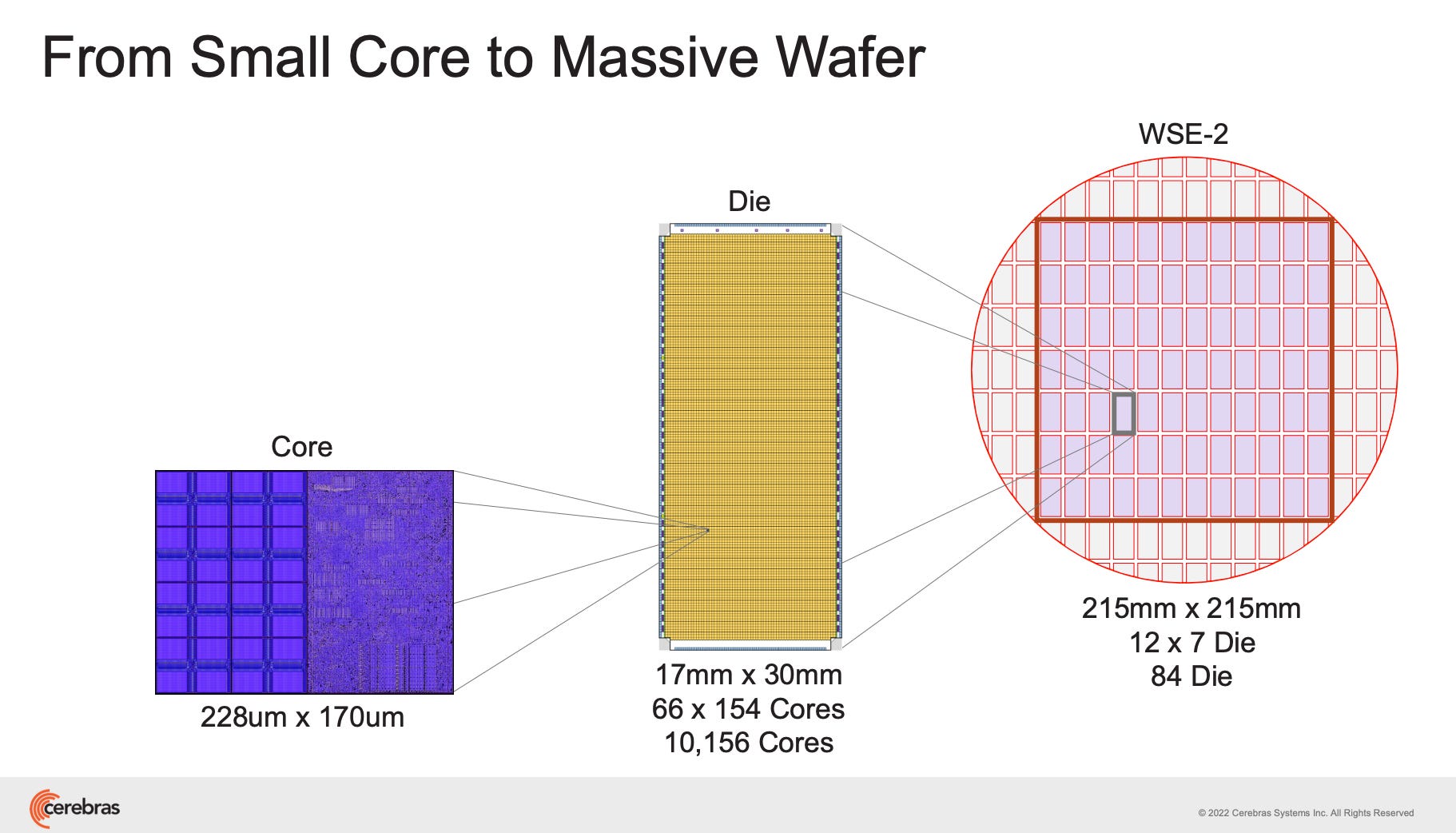 From Small Core to Massive Wafer

Core

228um x 170um

Die

17mm x 30mm
66 x 154 Cores
10,156 Cores

WSE-2

215mm x 215mm
12 x 7 Die
84 Die

cerebras

© 2022 Cerebras Systems Inc. All Rights Reserved